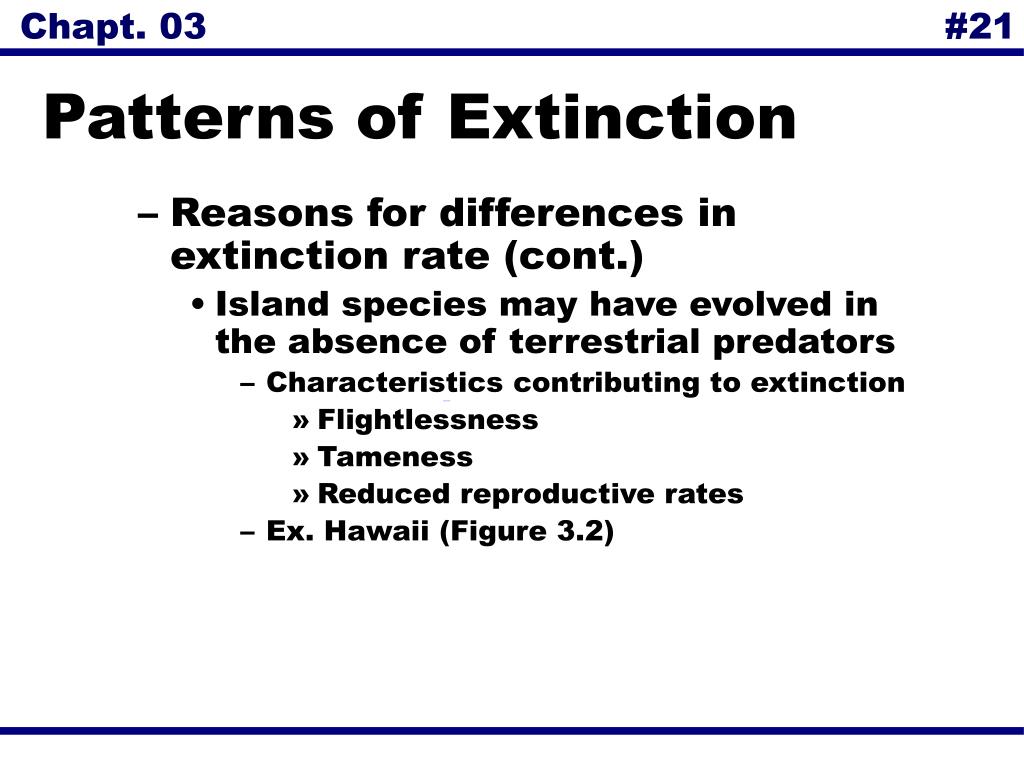 Chapt. 03

#21

Patterns of Extinction

– Reasons for differences in extinction rate (cont.)

• Island species may have evolved in the absence of terrestrial predators

– Characteristics contributing to extinction

» Flightlessness

» Tameness

» Reduced reproductive rates

– Ex. Hawaii (Figure 3.2)